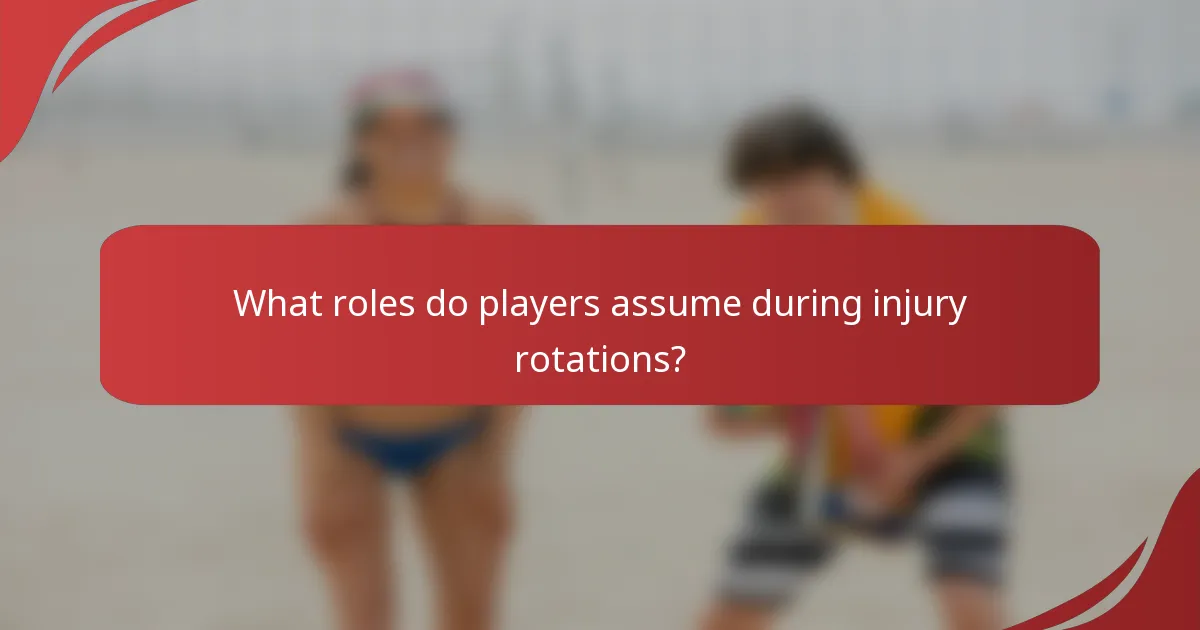 What roles do players assume during injury rotations?